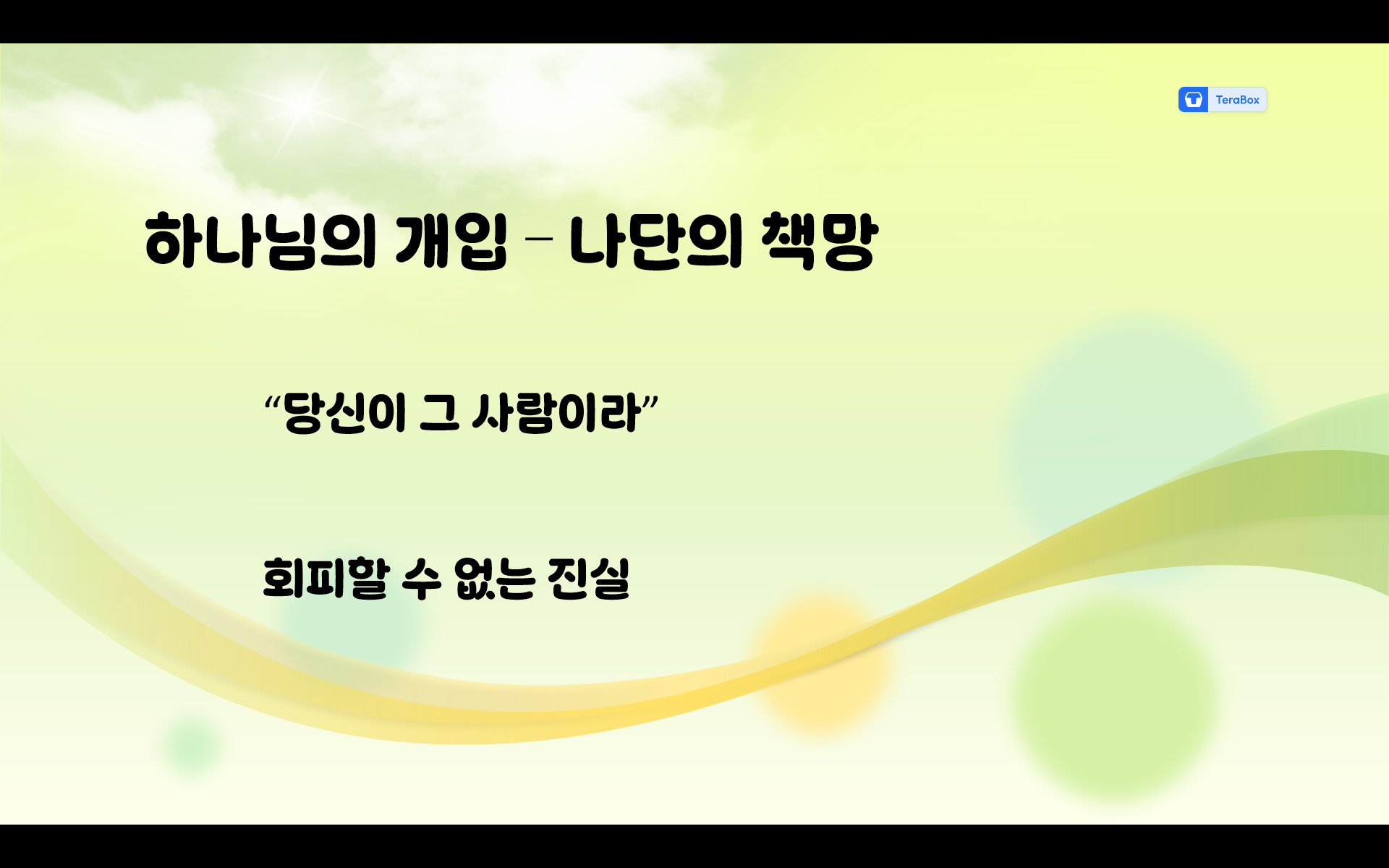 TeraBox

하나님의 개입 – 나단의 책망

“당신이 그 사람이라”

회피할 수 없는 진실